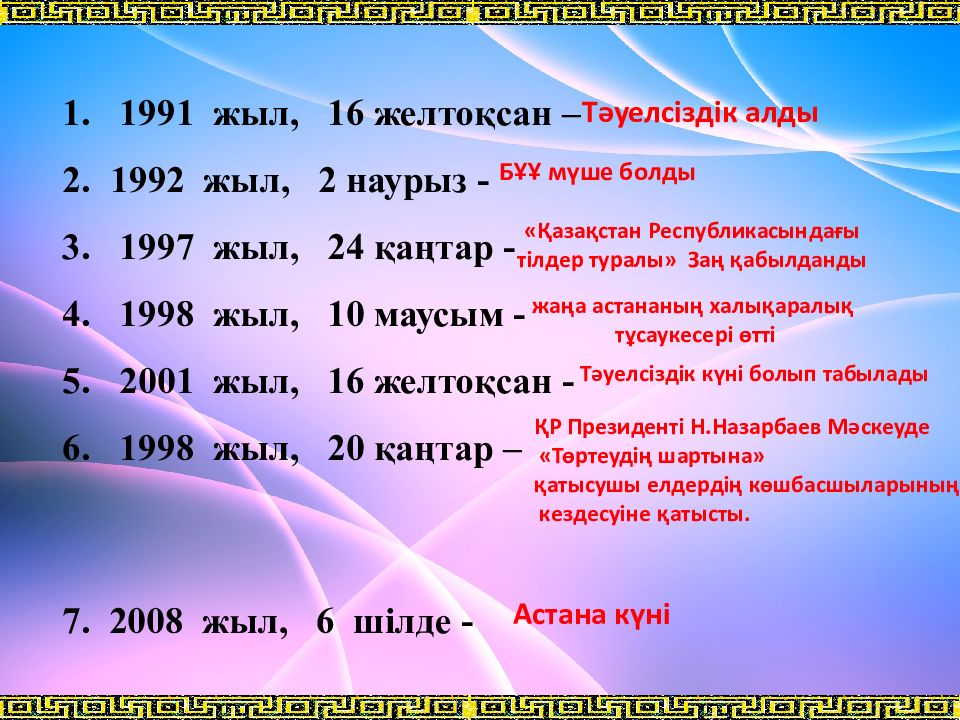 1. 1991 жыл, 16 желтоқсан – Тәуелсіздік алды

2. 1992 жыл, 2 наурыз - БҰҰ мүше болды

3. 1997 жыл, 24 қаңтар - «Қазақстан Республикасындағы тілдер туралы» Заң қабылданды

4. 1998 жыл, 10 маусым - жаңа астананың халықаралық тұсаукесері өтті

5. 2001 жыл, 16 желтоқсан - Тәуелсіздік күні болып табылады

6. 1998 жыл, 20 қаңтар – ҚР Президенті Н.Назарбаев Мәскеуде «Төртеудің шартына» қатысушы елдердің көшбасшыларының кездесуіне қатысты.

7. 2008 жыл, 6 шілде - Астана күні